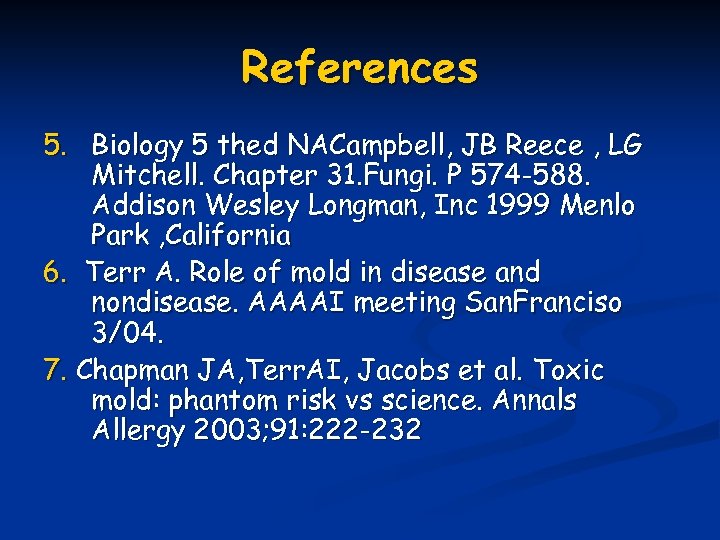 References

5. Biology 5 thed NACampbell, JB Reece , LG Mitchell. Chapter 31.Fungi. P 574-588. Addison Wesley Longman, Inc 1999 Menlo Park ,California

6. Terr A. Role of mold in disease and nondisease. AAAAI meeting SanFranciso 3/04.

7. Chapman JA,TerrAI, Jacobs et al. Toxic mold: phantom risk vs science. Annals Allergy 2003;91:222-232